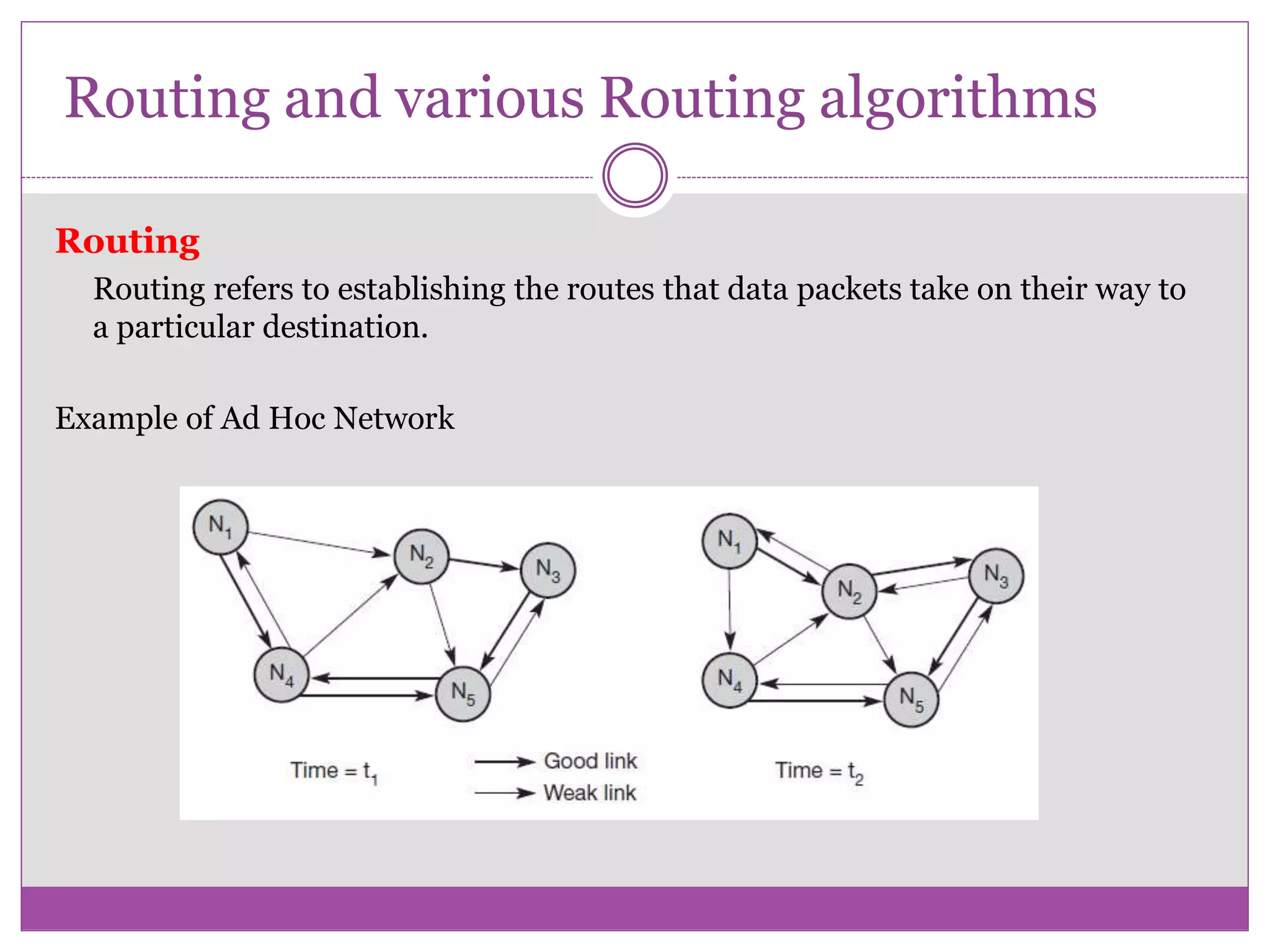 Routing and various Routing algorithms

Routing

Routing refers to establishing the routes that data packets take on their way to a particular destination.

Example of Ad Hoc Network

$N_1$

$N_2$

$N_3$

$N_4$

$N_5$

Time = $t_1$

Good link

Weak link

$N_1$

$N_2$

$N_3$

$N_4$

$N_5$

Time = $t_2$